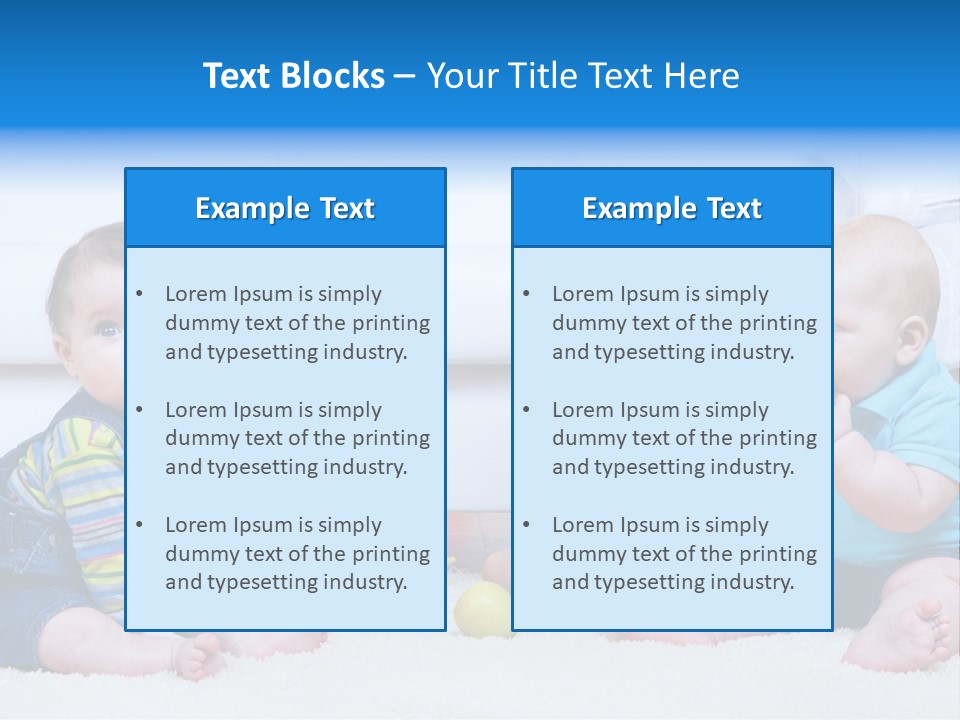 Text Blocks – Your Title Text Here

Example Text

• Lorem Ipsum is simply dummy text of the printing and typesetting industry.

• Lorem Ipsum is simply dummy text of the printing and typesetting industry.

• Lorem Ipsum is simply dummy text of the printing and typesetting industry.

Example Text

• Lorem Ipsum is simply dummy text of the printing and typesetting industry.

• Lorem Ipsum is simply dummy text of the printing and typesetting industry.

• Lorem Ipsum is simply dummy text of the printing and typesetting industry.